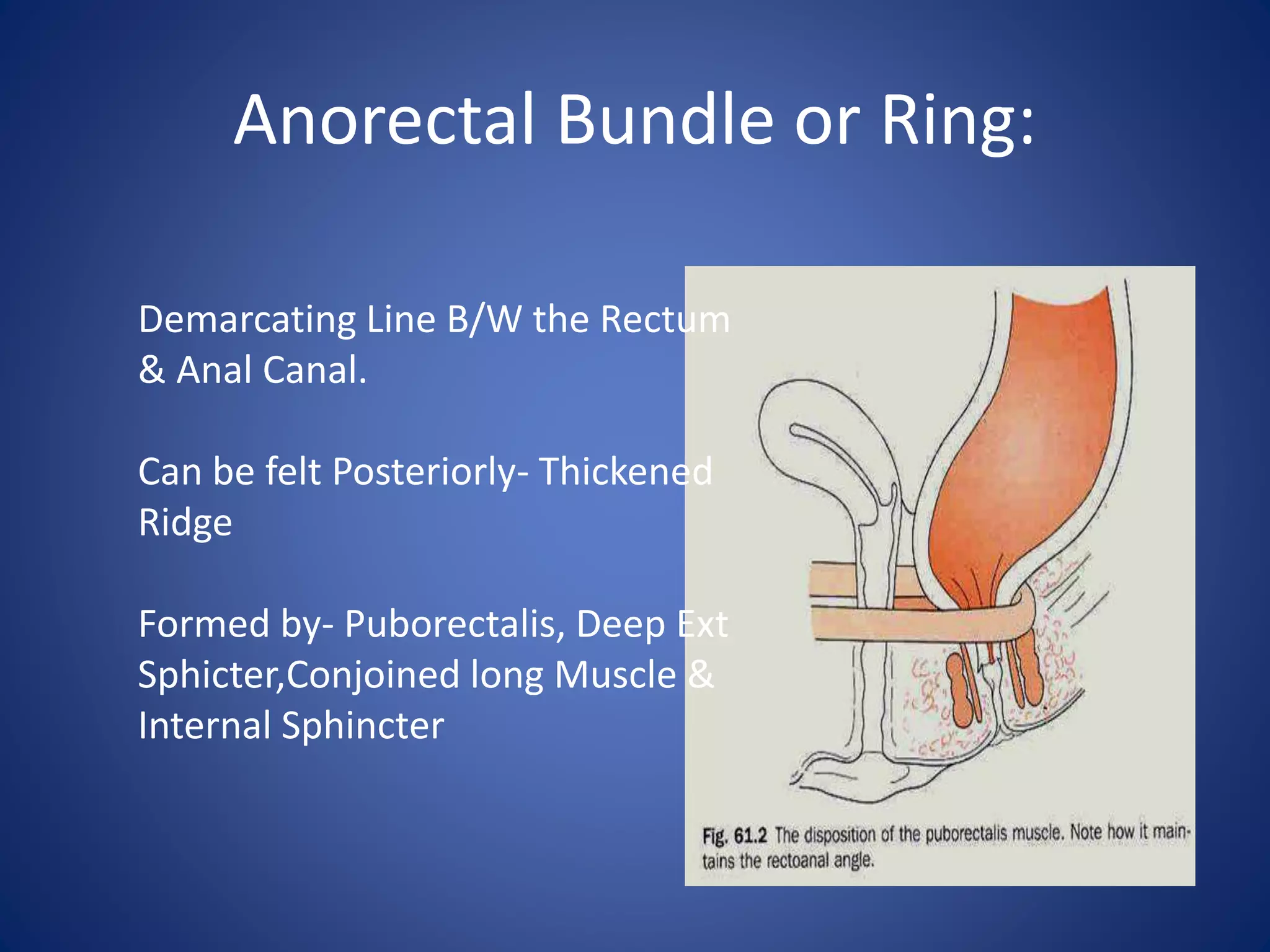 Anorectal Bundle or Ring:

Demarcating Line B/W the Rectum & Anal Canal.

Can be felt Posteriorly- Thickened Ridge

Formed by- Puborectalis, Deep Ext Sphicter,Conjoined long Muscle & Internal Sphincter

Fig. 61.2 The disposition of the puborectalis muscle. Note how it maintains the rectoanal angle.